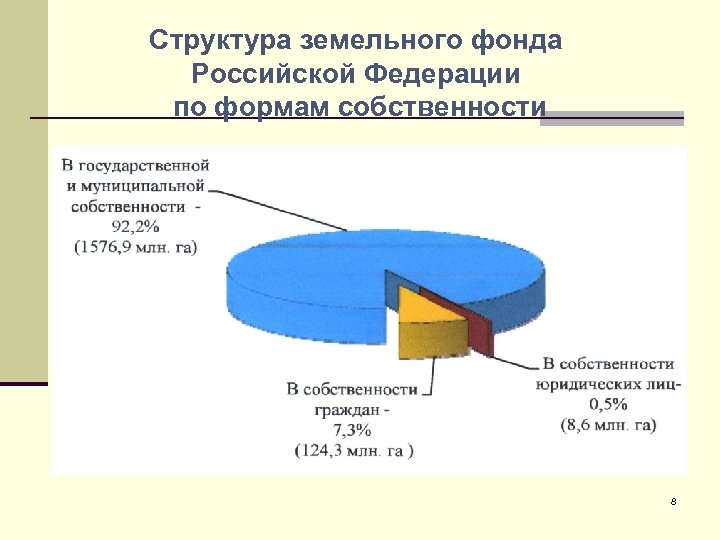 Структура земельного фонда Российской Федерации по формам собственности

В государственной и муниципальной собственности - 92,2% (1576,9 млн. га)

В собственности граждан - 7,3% (124,3 млн. га )

В собственности юридических лиц- 0,5% (8,6 млн. га)

8